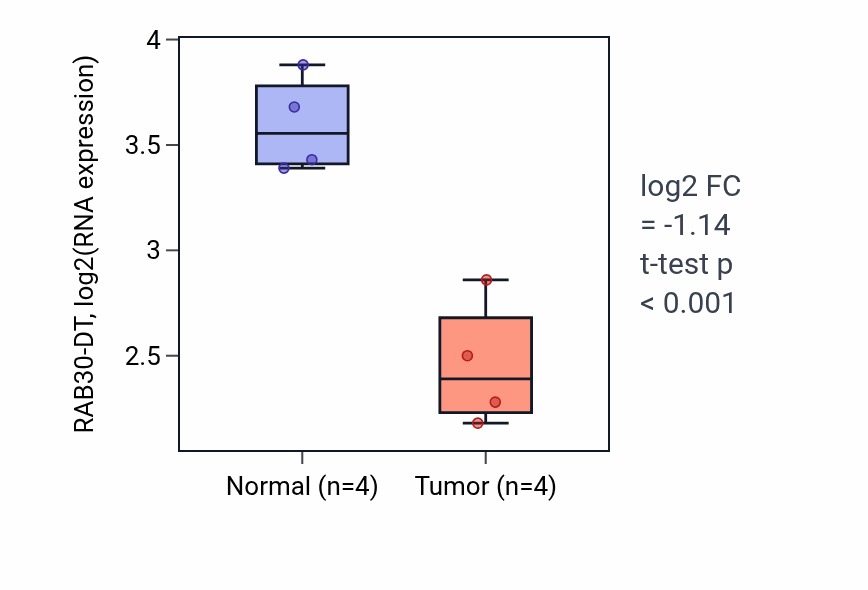 RAB30-DT, log2(RNA expression)

4
3.5
3
2.5

Normal (n=4)
Tumor (n=4)

log2 FC
= -1.14
t-test p
< 0.001